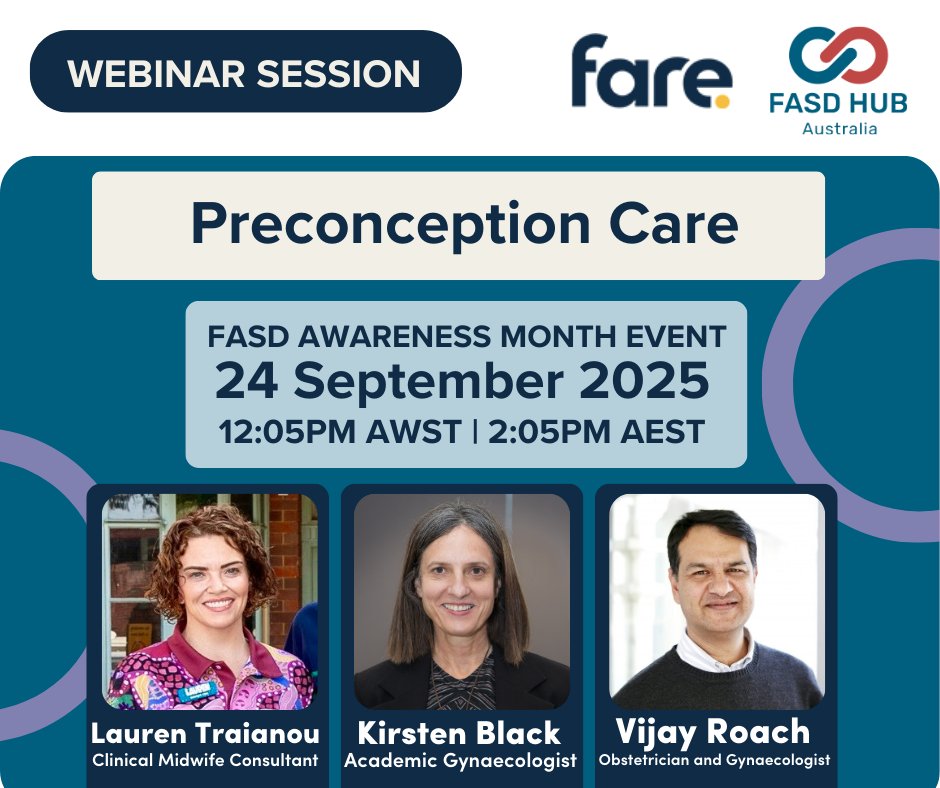 WEBINAR SESSION

fare.

FASD HUB
Australia

Preconception Care

FASD AWARENESS MONTH EVENT
24 September 2025
12:05PM AWST | 2:05PM AEST

Lauren Traianou
Clinical Midwife Consultant

Kirsten Black
Academic Gynaecologist

Vijay Roach
Obstetrician and Gynaecologist